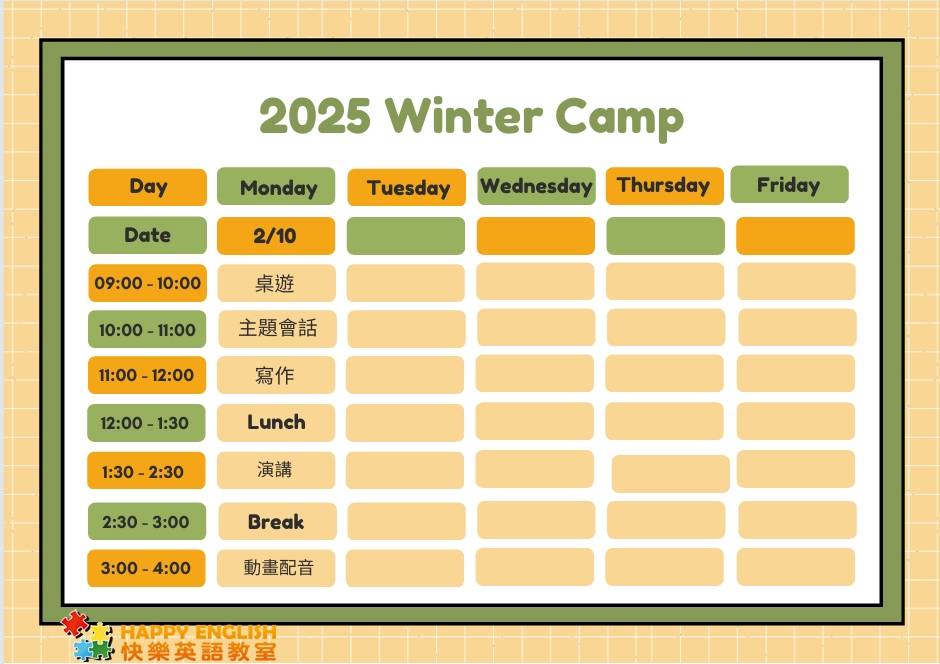 2025 Winter Camp

| Day | Monday | Tuesday | Wednesday | Thursday | Friday |
|---|---|---|---|---|---|
| Date | 2/10 | | | | |
| 09:00 - 10:00 | 桌遊 | | | | |
| 10:00 - 11:00 | 主題會話 | | | | |
| 11:00 - 12:00 | 寫作 | | | | |
| 12:00 - 1:30 | Lunch | | | | |
| 1:30 - 2:30 | 演講 | | | | |
| 2:30 - 3:00 | Break | | | | |
| 3:00 - 4:00 | 動畫配音 | | | | |

HAPPY ENGLISH
快樂英語教室